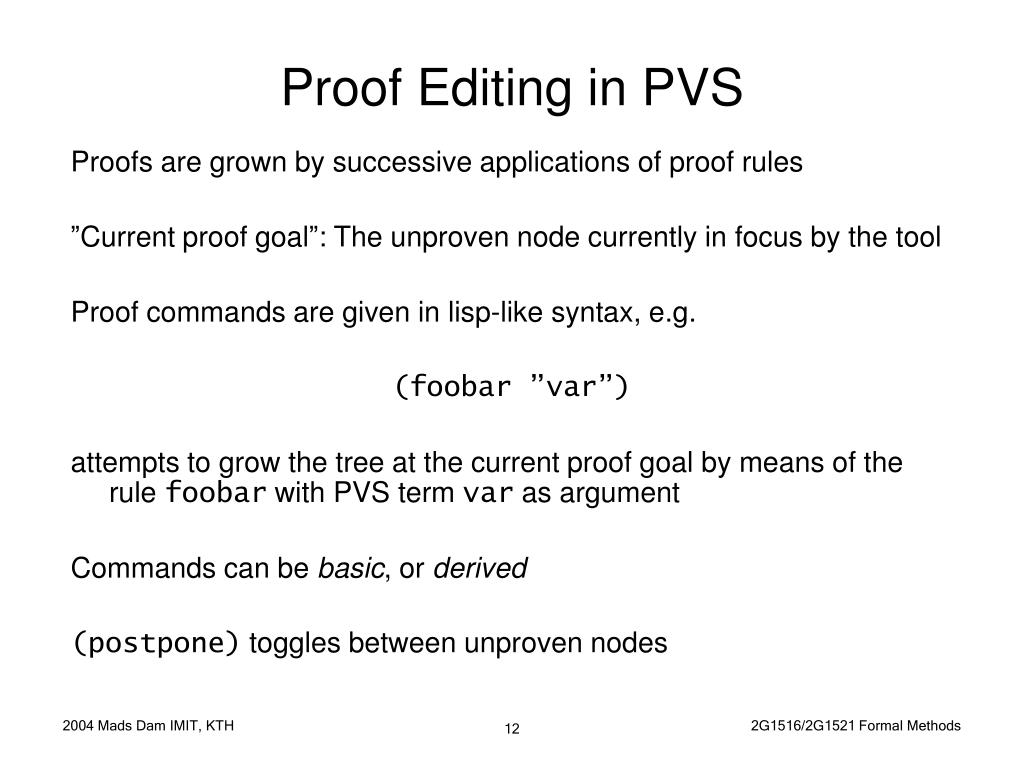 Proof Editing in PVS

Proofs are grown by successive applications of proof rules

”Current proof goal”: The unproven node currently in focus by the tool

Proof commands are given in lisp-like syntax, e.g.

(foobar ”var”)

attempts to grow the tree at the current proof goal by means of the rule foobar with PVS term var as argument

Commands can be basic, or derived

(postpone) toggles between unproven nodes

2004 Mads Dam IMIT, KTH

12

2G1516/2G1521 Formal Methods